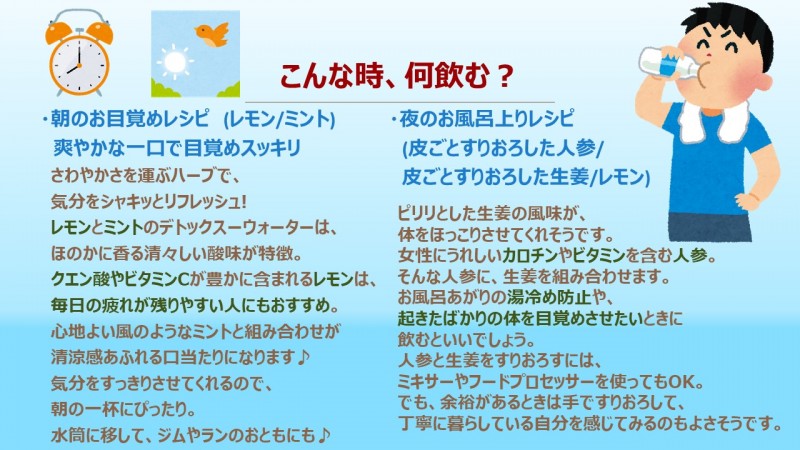 こんな時、何飲む？

・朝のお目覚めレシピ (レモン/ミント)
爽やかな一口で目覚めスッキリ
さわやかさを運ぶハーブで、
気分をシャキッとリフレッシュ!
レモンとミントのデトックスーウォーターは、
ほのかに香る清々しい酸味が特徴。
クエン酸やビタミンCが豊かに含まれるレモンは、
毎日の疲れが残りやすい人にもおすすめ。
心地よい風のようなミントと組み合わせが
清涼感あふれる口当たりになります♪
気分をすっきりさせてくれるので、
朝の一杯にぴったり。
水筒に移して、ジムやランのおともにも♪

・夜のお風呂上りレシピ
(皮ごとすりおろした人参/
皮ごとすりおろした生姜/レモン)

ピリリとした生姜の風味が、
体をほっこりさせてくれそうです。
女性にうれしいカロチンやビタミンを含む人参。
そんな人参に、生姜を組み合わせます。
お風呂あがりの湯冷め防止や、
起きたばかりの体を目覚めさせたいときに
飲むといいでしょう。
人参と生姜をすりおろすには、
ミキサーやフードプロセッサーを使ってもOK。
でも、余裕があるときは手ですりおろして、
丁寧に暮らしている自分を感じてみるのもよさそうです。